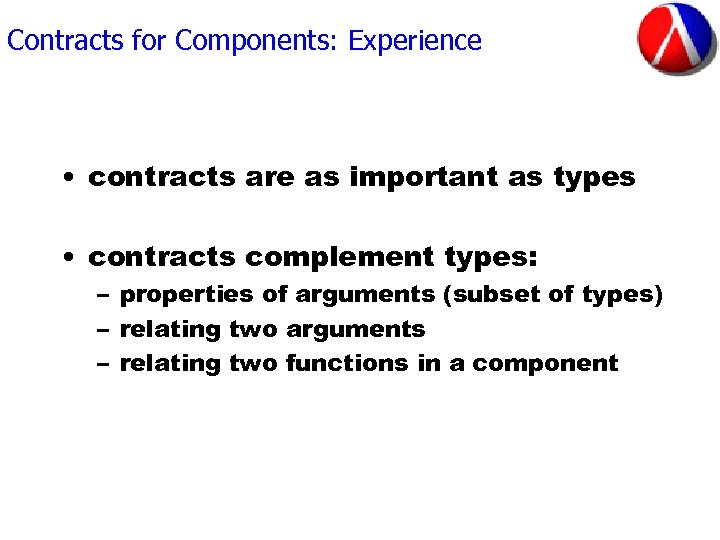 Contracts for Components: Experience

• contracts are as important as types

• contracts complement types:
– properties of arguments (subset of types)
– relating two arguments
– relating two functions in a component